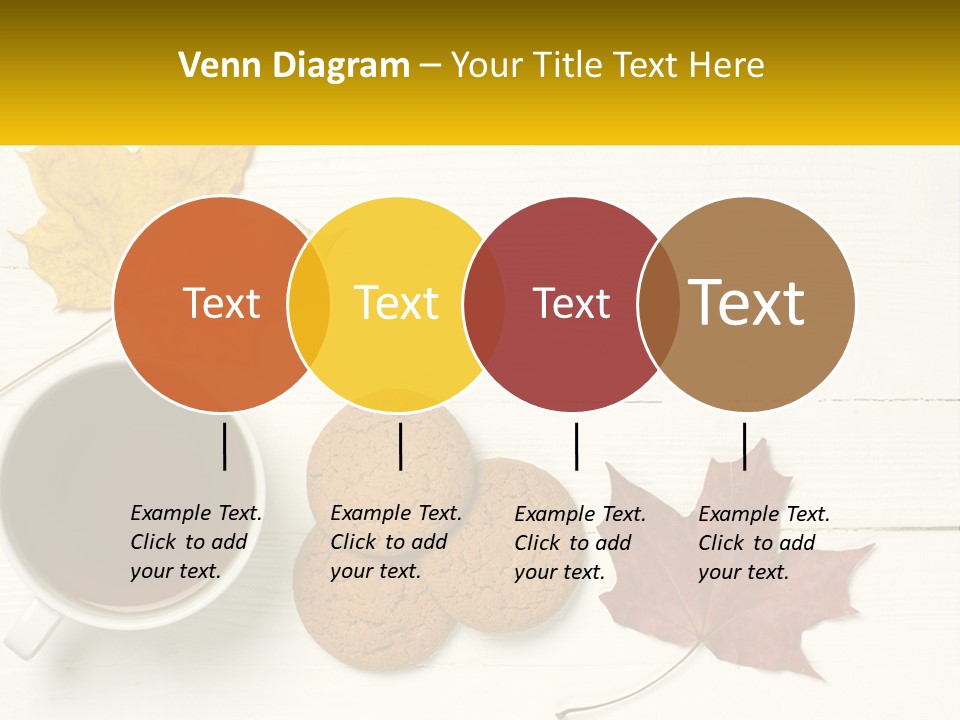 Venn Diagram – Your Title Text Here

Text

Text

Text

Text

Example Text. Click to add your text.

Example Text. Click to add your text.

Example Text. Click to add your text.

Example Text. Click to add your text.